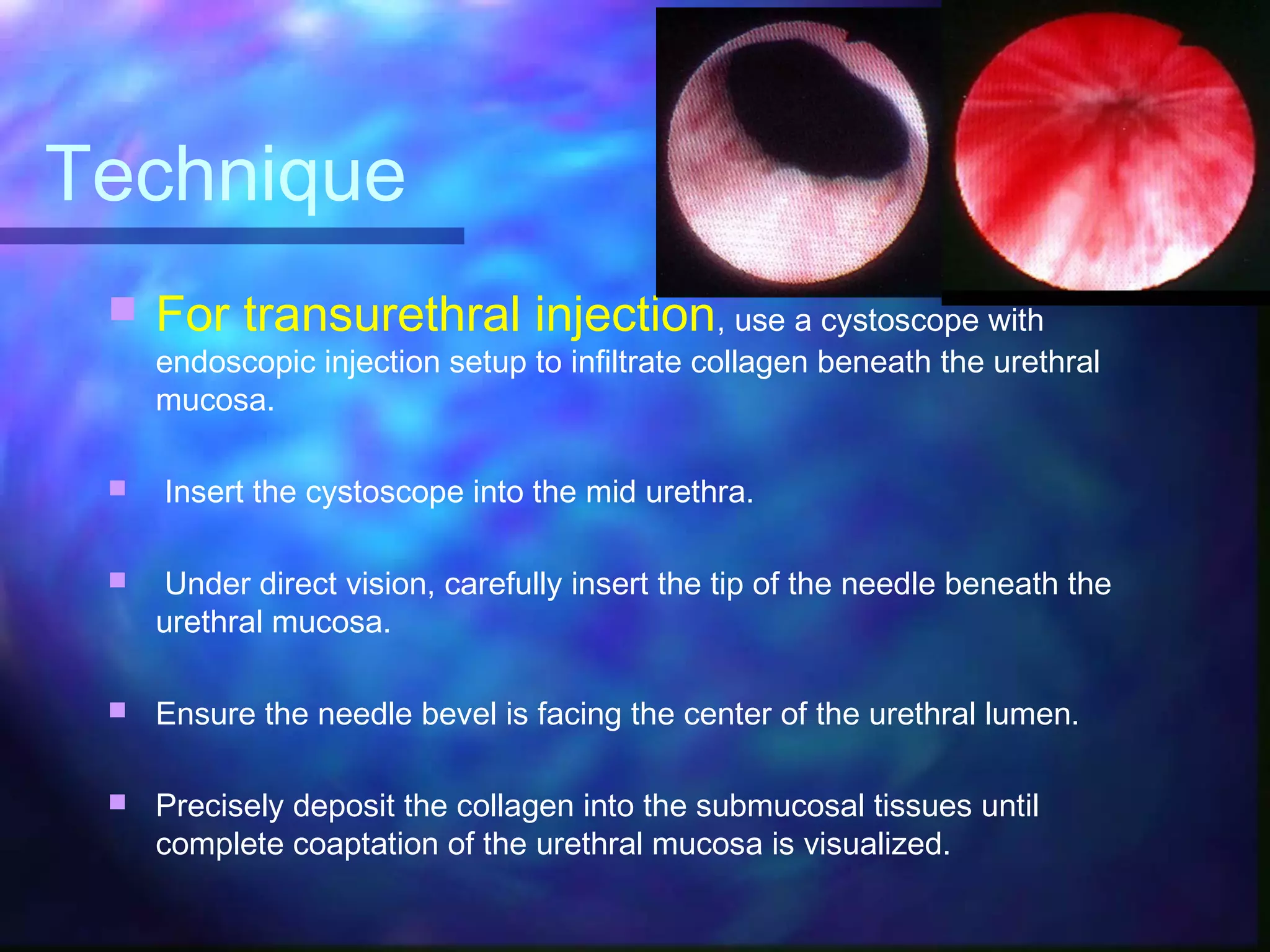 Technique

For transurethral injection, use a cystoscope with endoscopic injection setup to infiltrate collagen beneath the urethral mucosa.

Insert the cystoscope into the mid urethra.

Under direct vision, carefully insert the tip of the needle beneath the urethral mucosa.

Ensure the needle bevel is facing the center of the urethral lumen.

Precisely deposit the collagen into the submucosal tissues until complete coaptation of the urethral mucosa is visualized.